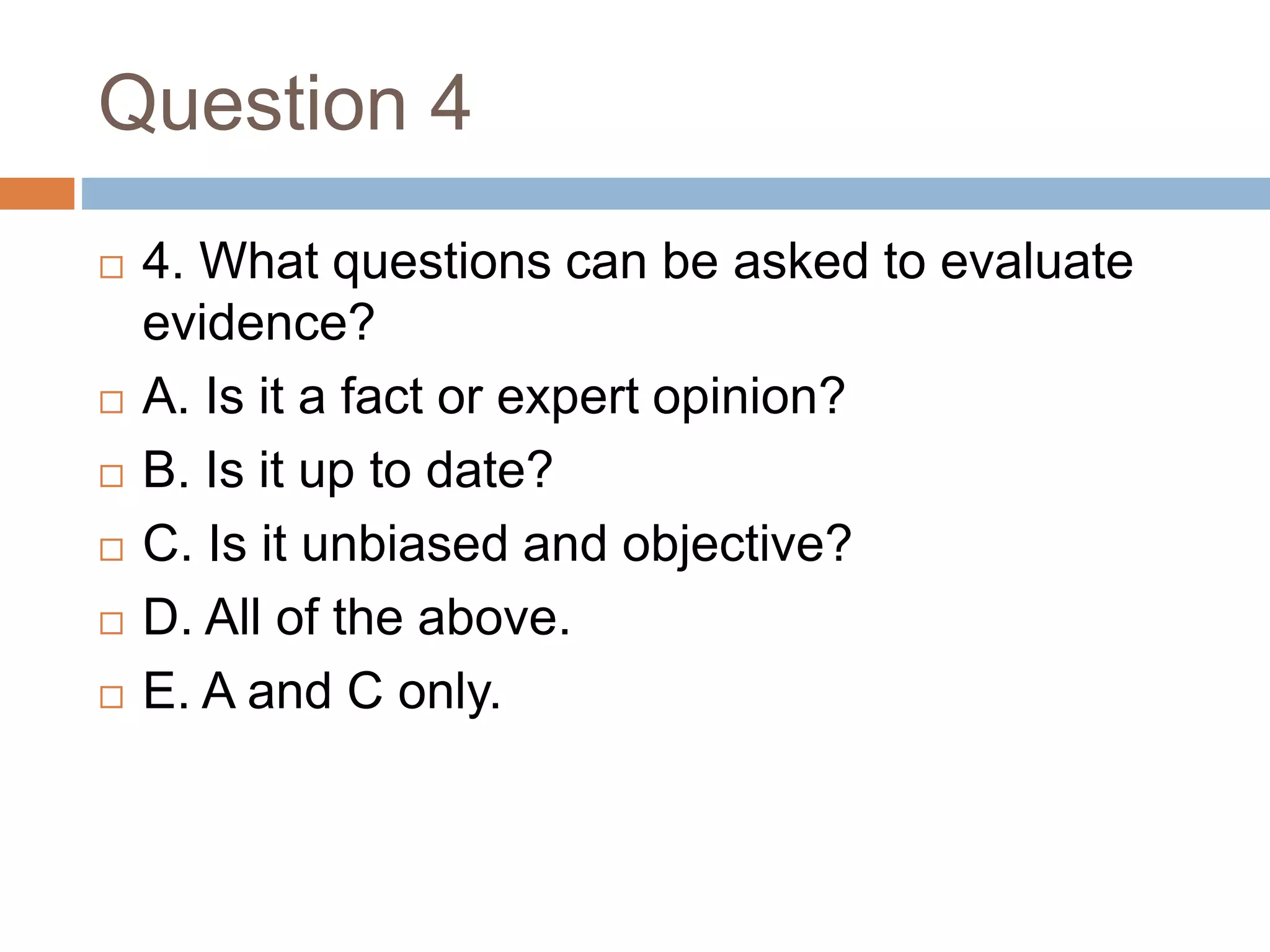 Question 4

4. What questions can be asked to evaluate evidence?

A. Is it a fact or expert opinion?

B. Is it up to date?

C. Is it unbiased and objective?

D. All of the above.

E. A and C only.